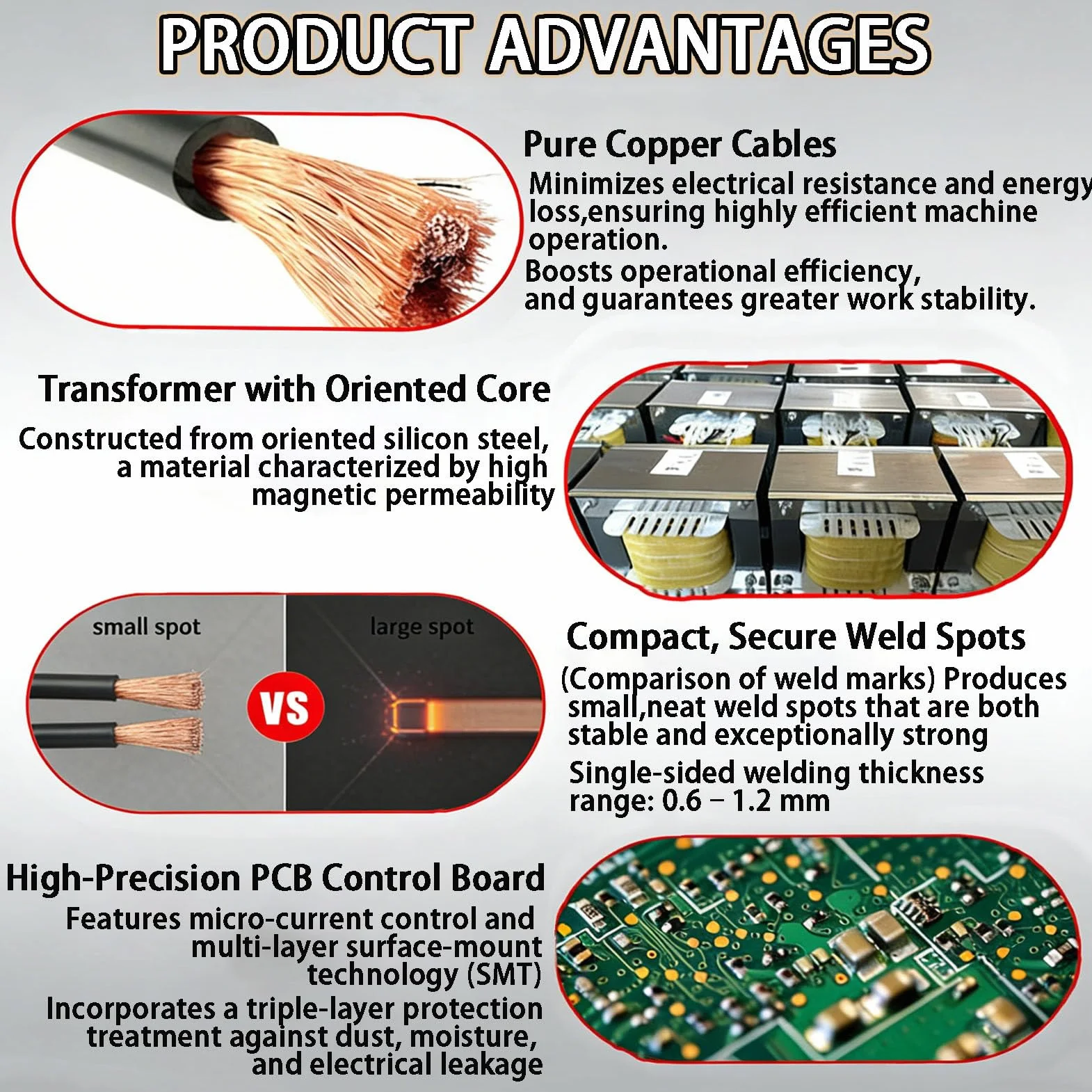 PRODUCT ADVANTAGES

Pure Copper Cables

Minimizes electrical resistance and energy loss,ensuring highly efficient machine operation.

Boosts operational efficiency, and guarantees greater work stability.

Transformer with Oriented Core

Constructed from oriented silicon steel, a material characterized by high magnetic permeability

small spot

VS

large spot

Compact, Secure Weld Spots

(Comparison of weld marks) Produces small,neat weld spots that are both stable and exceptionally strong

Single-sided welding thickness range: 0.6 – 1.2 mm

High-Precision PCB Control Board

Features micro-current control and multi-layer surface-mount technology (SMT)

Incorporates a triple-layer protection treatment against dust, moisture, and electrical leakage